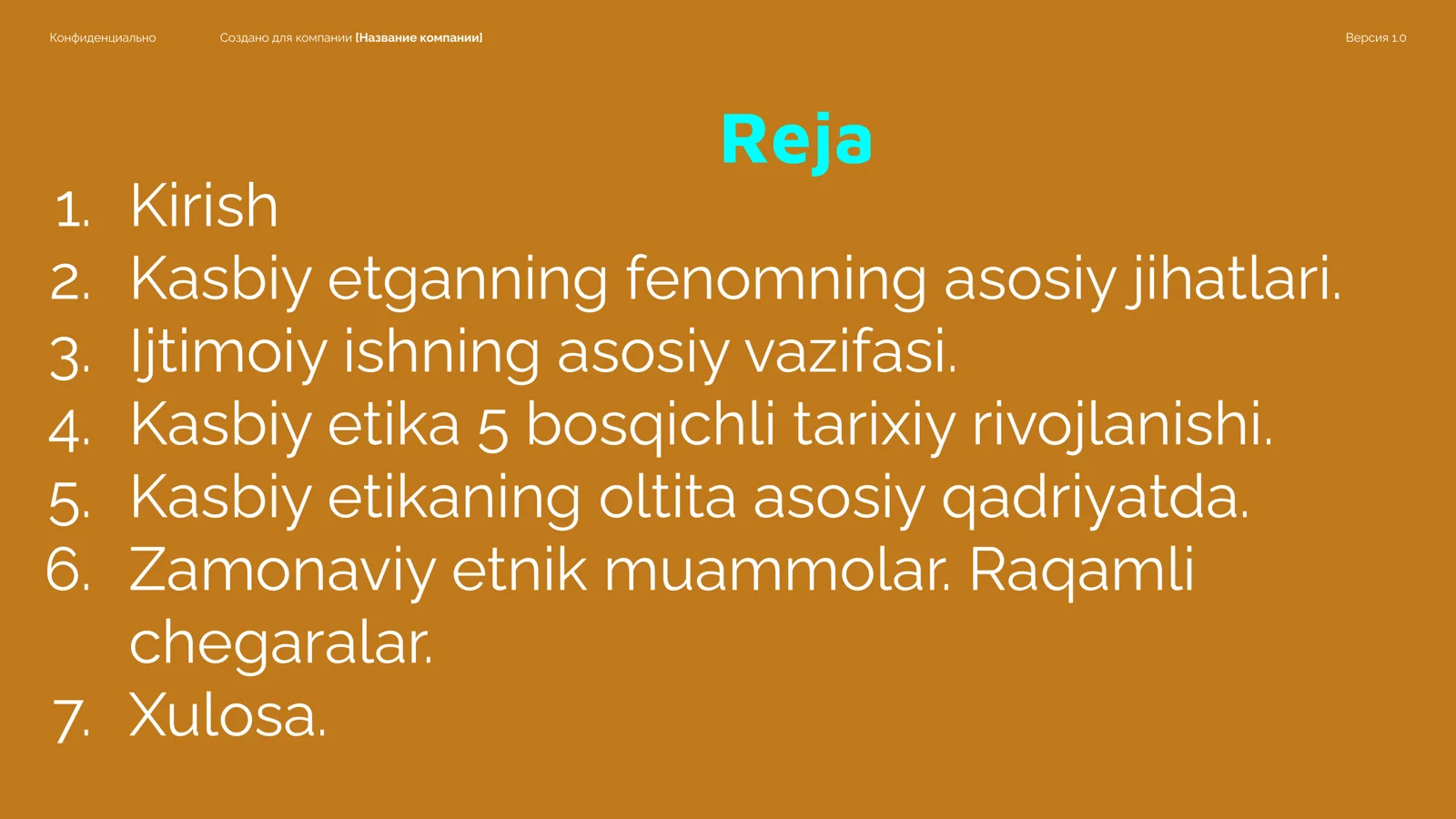 Конфиденциально Создано для компании [Название компании] Версия 1.0

Reja

1. Kirish
2. Kasbiy etganning fenomning asosiy jihatlari.
3. Ijtimoiy ishning asosiy vazifasi.
4. Kasbiy etika 5 bosqichli tarixiy rivojlanishi.
5. Kasbiy etikaning oltita asosiy qadriyatda.
6. Zamonaviy etnik muammolar. Raqamli chegaralar.
7. Xulosa.